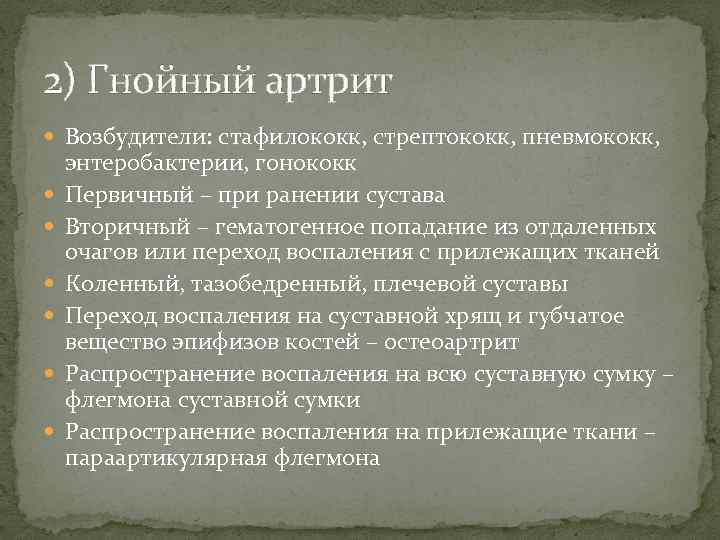 2) Гнойный артрит

Возбудители: стафилококк, стрептококк, пневмококк, энтеробактерии, гонококк

Первичный – при ранении сустава

Вторичный – гематогенное попадание из отдаленных очагов или переход воспаления с прилежащих тканей

Коленный, тазобедренный, плечевой суставы

Переход воспаления на суставной хрящ и губчатое вещество эпифизов костей – остеоартрит

Распространение воспаления на всю суставную сумку – флегмона суставной сумки

Распространение воспаления на прилежащие ткани – параартикулярная флегмона